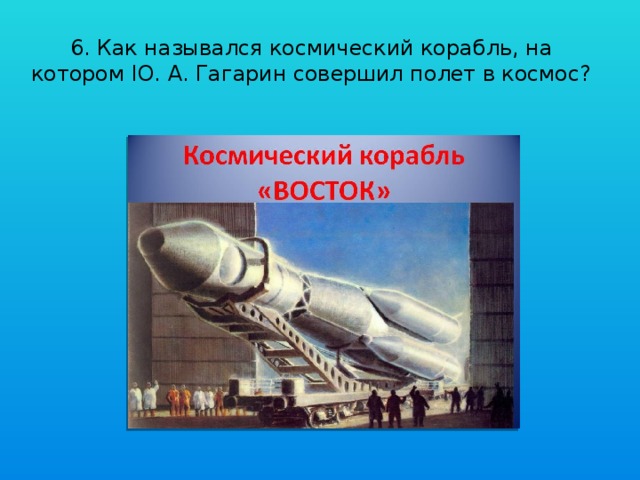 6. Как назывался космический корабль, на котором Ю. А. Гагарин совершил полет в космос?

Космический корабль «ВОСТОК»